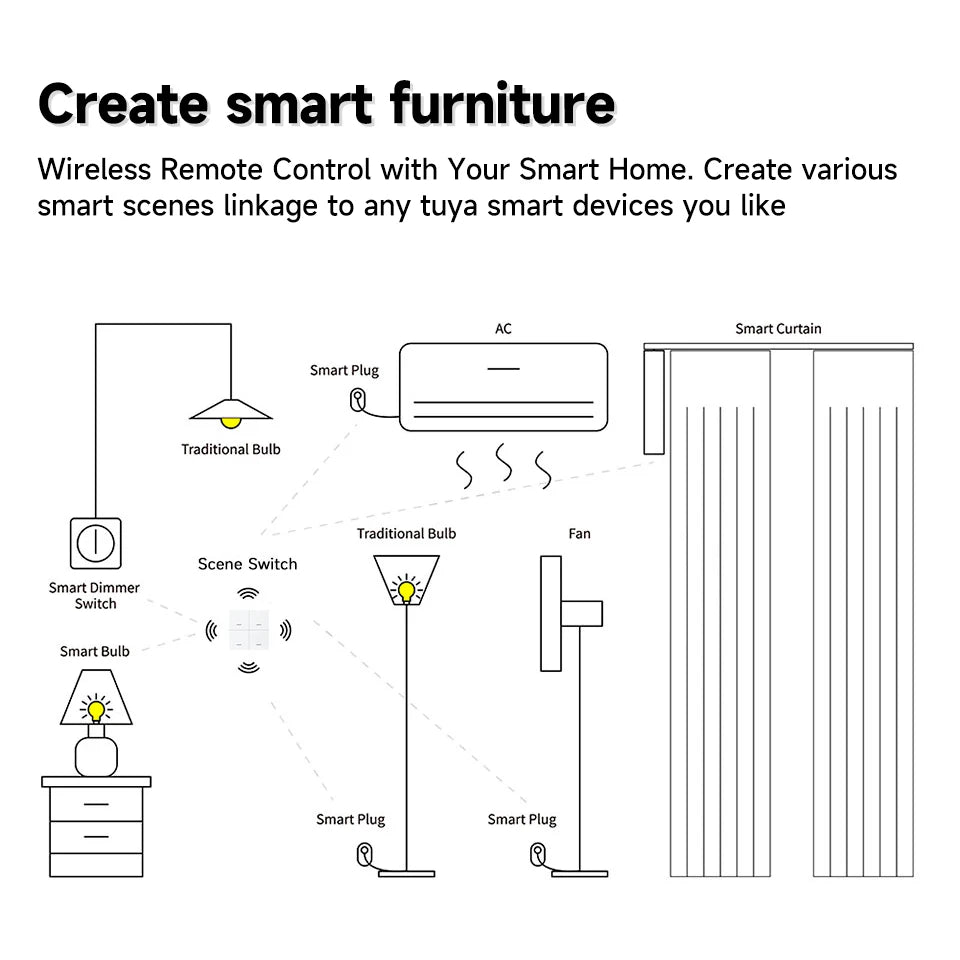 Create smart furniture

Wireless Remote Control with Your Smart Home. Create various smart scenes linkage to any tuya smart devices you like

AC

Smart Curtain

Smart Plug

Traditional Bulb

Traditional Bulb

Fan

Scene Switch

Smart Dimmer Switch

Smart Bulb

Smart Plug

Smart Plug